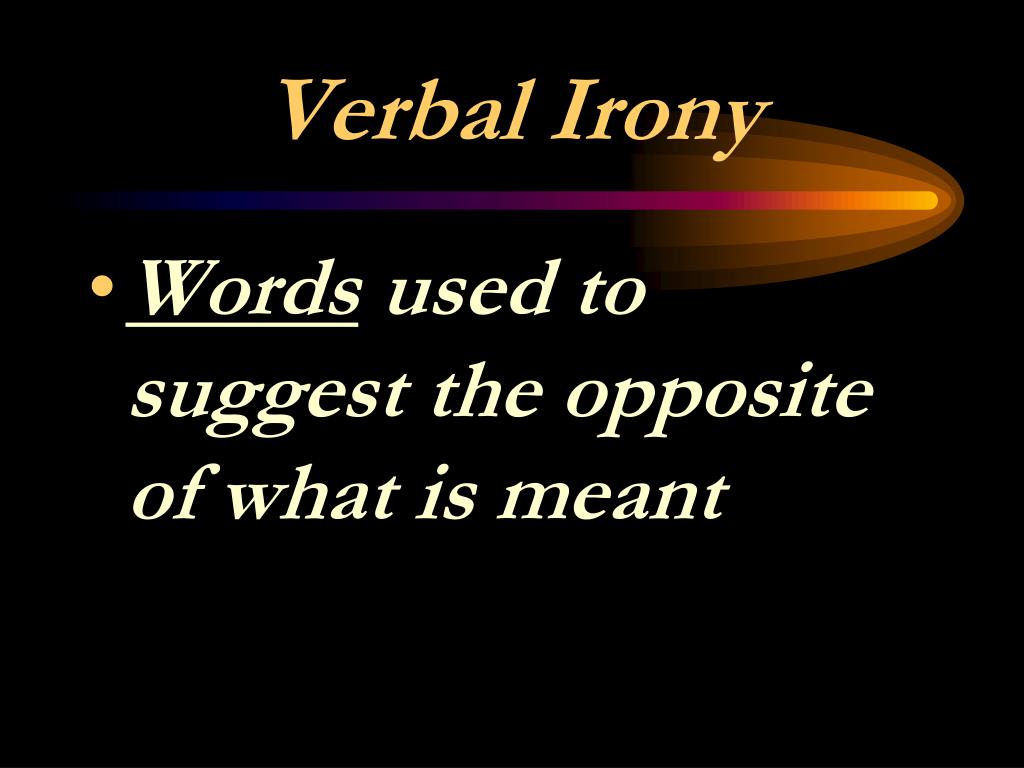 Verbal Irony

• Words used to suggest the opposite of what is meant